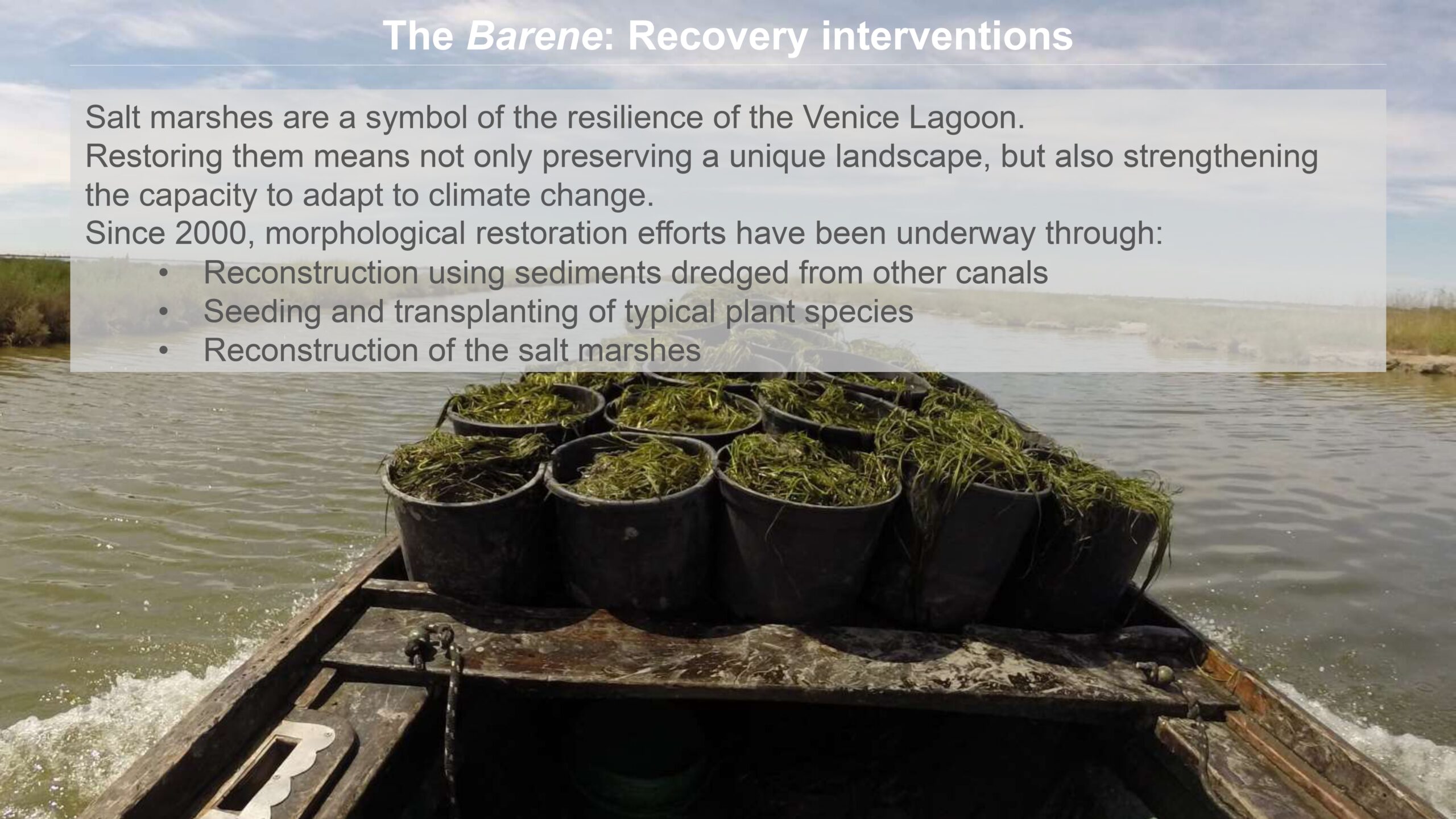 The Barene: Recovery interventions

Salt marshes are a symbol of the resilience of the Venice Lagoon.
Restoring them means not only preserving a unique landscape, but also strengthening the capacity to adapt to climate change.
Since 2000, morphological restoration efforts have been underway through:
• Reconstruction using sediments dredged from other canals
• Seeding and transplanting of typical plant species
• Reconstruction of the salt marshes